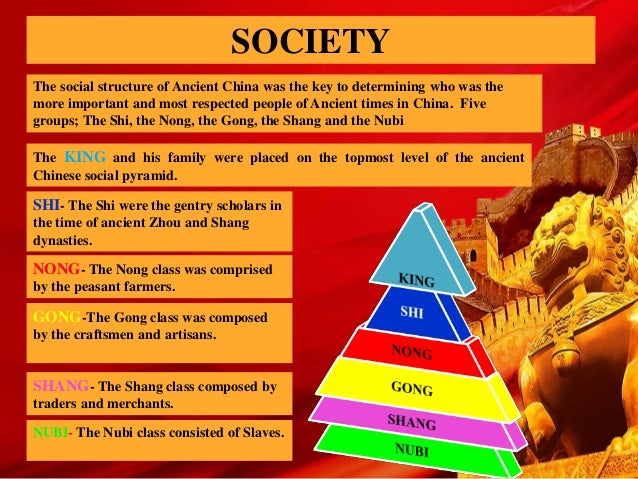 SOCIETY

The social structure of Ancient China was the key to determining who was the more important and most respected people of Ancient times in China. Five groups; The Shi, the Nong, the Gong, the Shang and the Nubi

The KING and his family were placed on the topmost level of the ancient Chinese social pyramid.

SHI- The Shi were the gentry scholars in the time of ancient Zhou and Shang dynasties.

NONG- The Nong class was comprised by the peasant farmers.

GONG-The Gong class was composed by the craftsmen and artisans.

SHANG- The Shang class composed by traders and merchants.

NUBI- The Nubi class consisted of Slaves.

KING

SHI

NONG

GONG

SHANG

NUBI